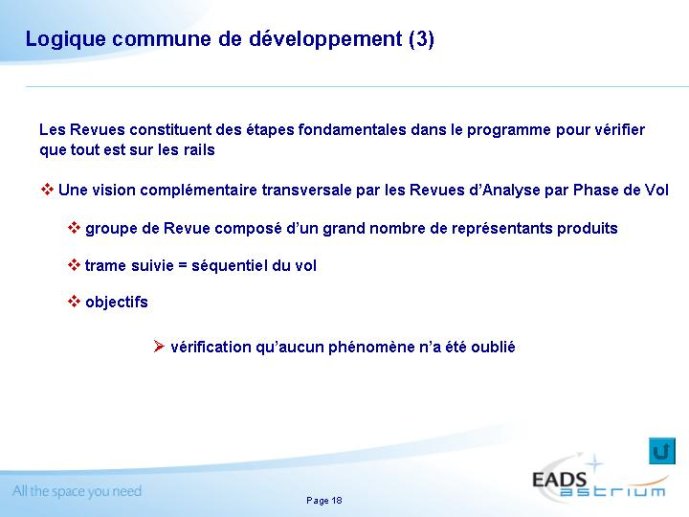 Logique commune de développement (3)

Les Revues constituent des étapes fondamentales dans le programme pour vérifier que tout est sur les rails

❖ Une vision complémentaire transversale par les Revues d'Analyse par Phase de Vol

❖ groupe de Revue composé d'un grand nombre de représentants produits

❖ trame suivie = séquentiel du vol

❖ objectifs

➢ vérification qu'aucun phénomène n'a été oublié

All the space you need

Page 18

EADS astrium